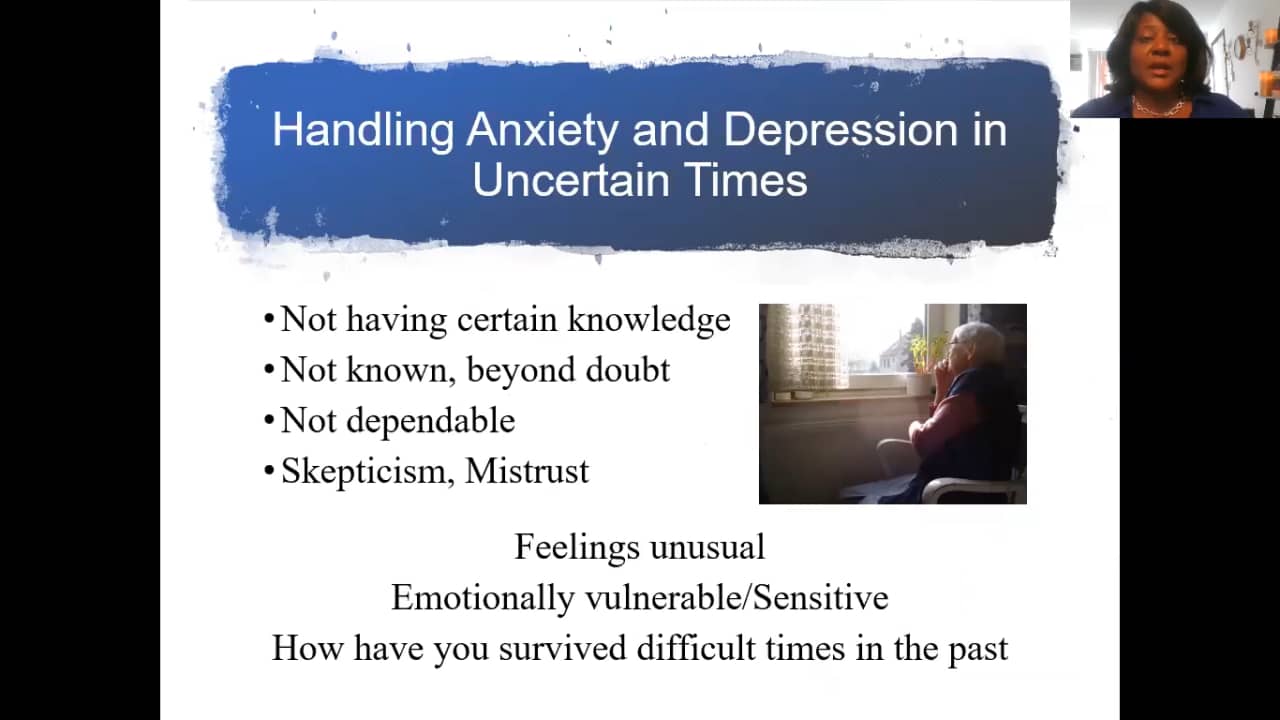 Handling Anxiety and Depression in Uncertain Times

• Not having certain knowledge
• Not known, beyond doubt
• Not dependable
• Skepticism, Mistrust

Feelings unusual
Emotionally vulnerable/Sensitive
How have you survived difficult times in the past